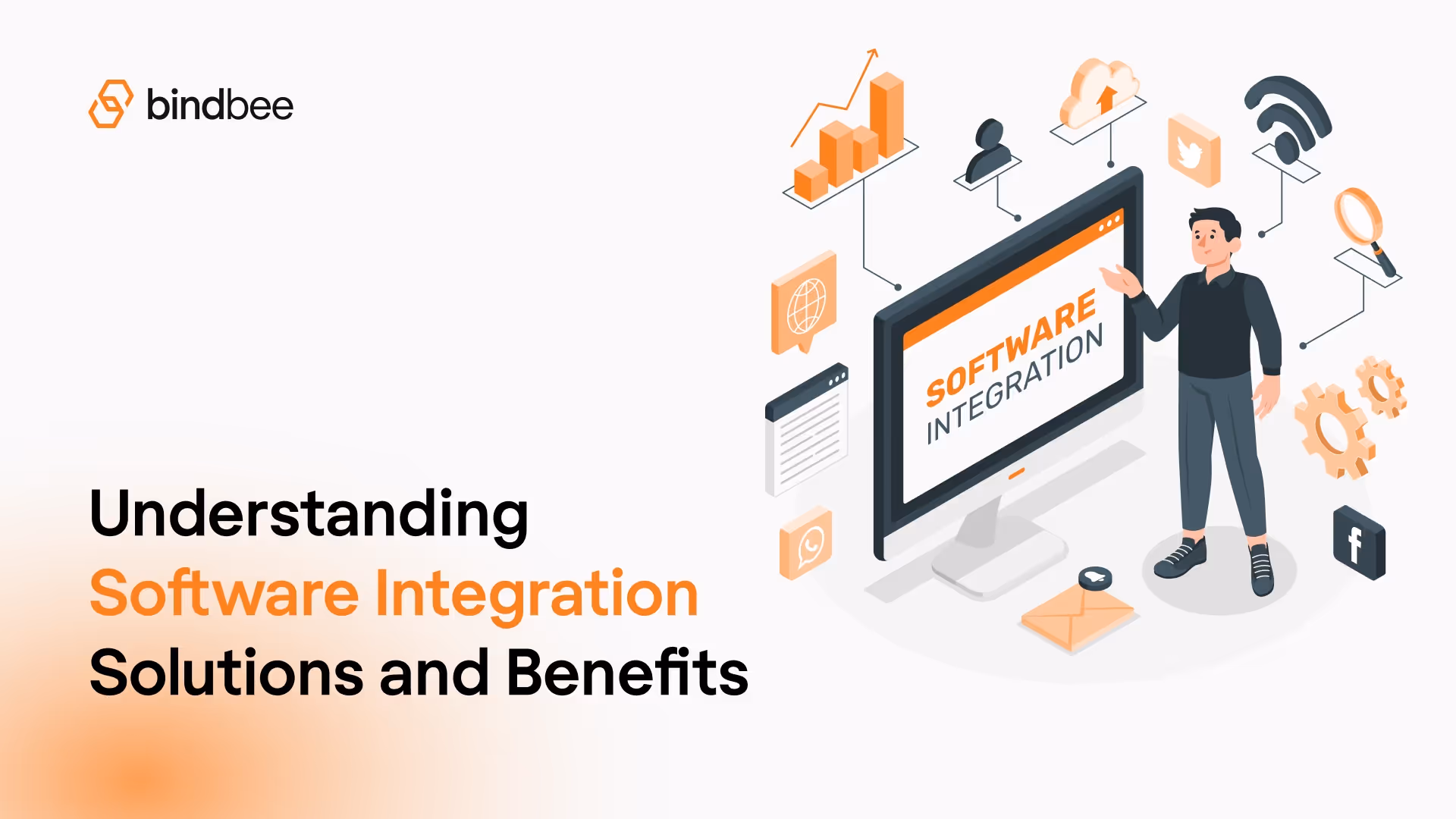 bindbee

Understanding
Software Integration
Solutions and Benefits

SOFTWARE
INTEGRATION

f